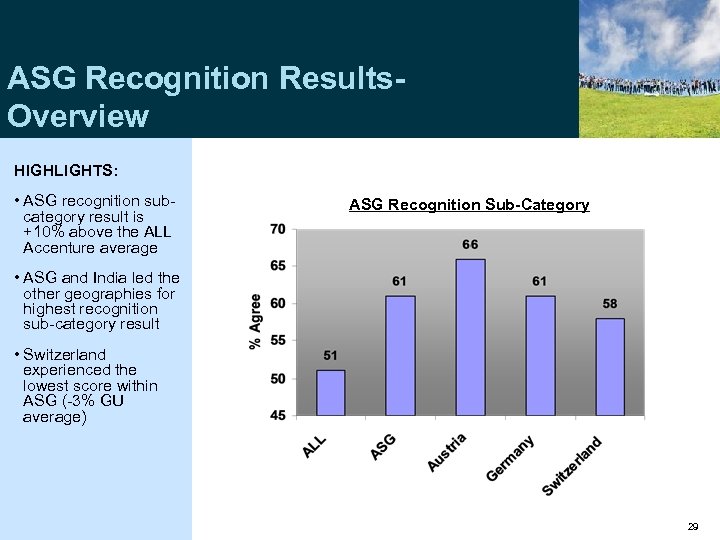 ASG Recognition Results-Overview

HIGHLIGHTS:

• ASG recognition sub-category result is +10% above the ALL Accenture average

• ASG and India led the other geographies for highest recognition sub-category result

• Switzerland experienced the lowest score within ASG (-3% GU average)

ASG Recognition Sub-Category

% Agree

70
65
60
55
50
45

51
61
66
61
58

ALL
ASG
Austria
Germany
Switzerland

29